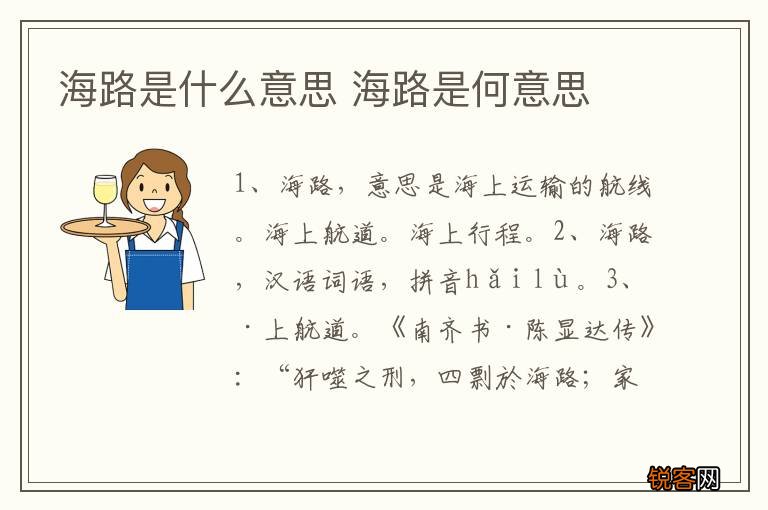 海路是什么意思 海路是何意思

1、海路，意思是海上运输的航线。海上航道。海上行程。2、海路，汉语词语，拼音hǎilù。3、·上航道。《南齐书·陈显达传》：“犴噬之刑，四剽於海路；家

锐客网